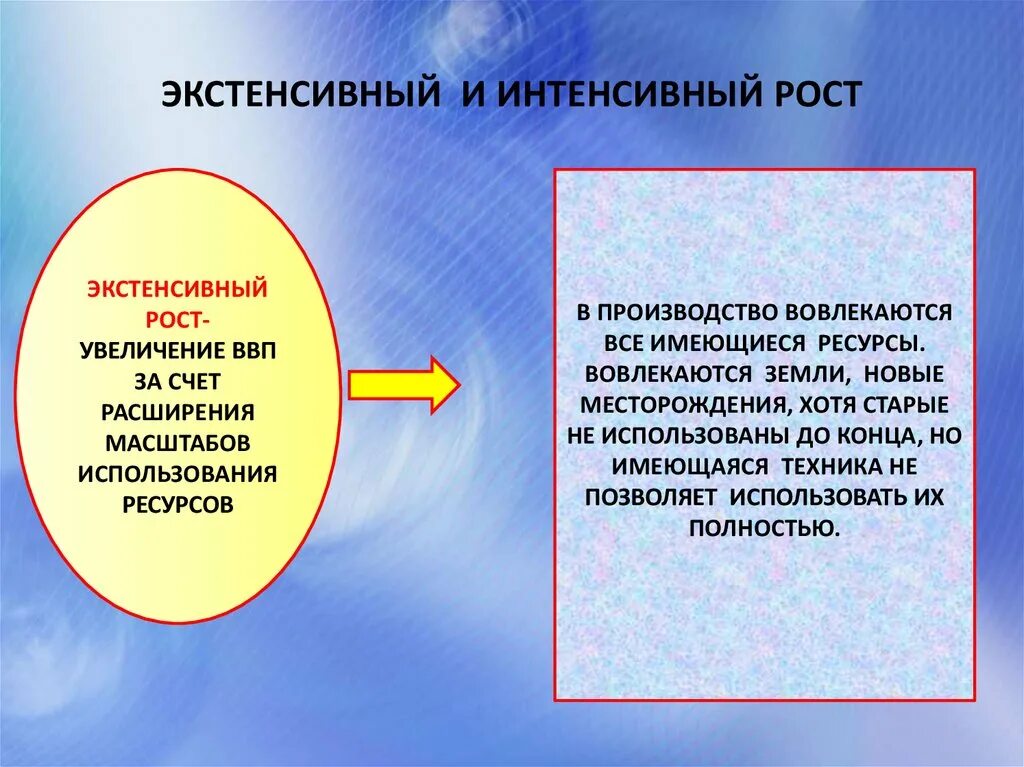 ЭКСТЕНСИВНЫЙ И ИНТЕНСИВНЫЙ РОСТ

ЭКСТЕНСИВНЫЙ РОСТ-
УВЕЛИЧЕНИЕ ВВП ЗА СЧЕТ РАСШИРЕНИЯ МАСШТАБОВ ИСПОЛЬЗОВАНИЯ РЕСУРСОВ

В ПРОИЗВОДСТВО ВОВЛЕКАЮТСЯ ВСЕ ИМЕЮЩИЕСЯ РЕСУРСЫ. ВОВЛЕКАЮТСЯ ЗЕМЛИ, НОВЫЕ МЕСТОРОЖДЕНИЯ, ХОТЯ СТАРЫЕ НЕ ИСПОЛЬЗОВАНЫ ДО КОНЦА, НО ИМЕЮЩАЯСЯ ТЕХНИКА НЕ ПОЗВОЛЯЕТ ИСПОЛЬЗОВАТЬ ИХ ПОЛНОСТЬЮ.